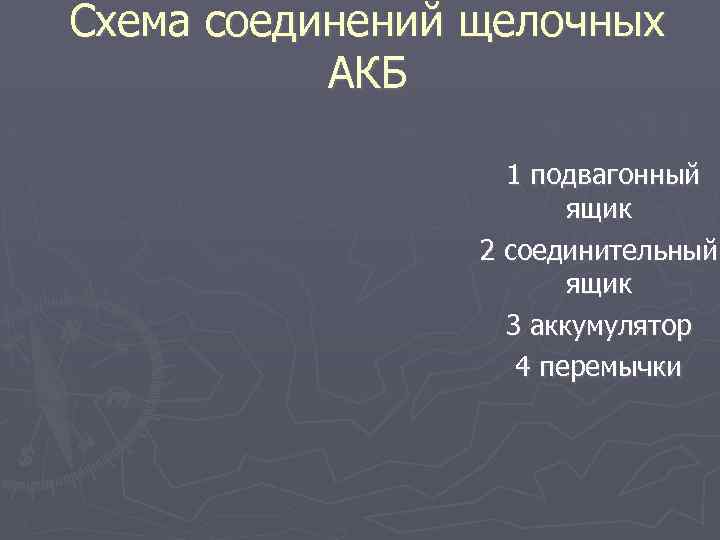 Схема соединений щелочных АКБ

1 подвагонный ящик
2 соединительный ящик
3 аккумулятор
4 перемычки